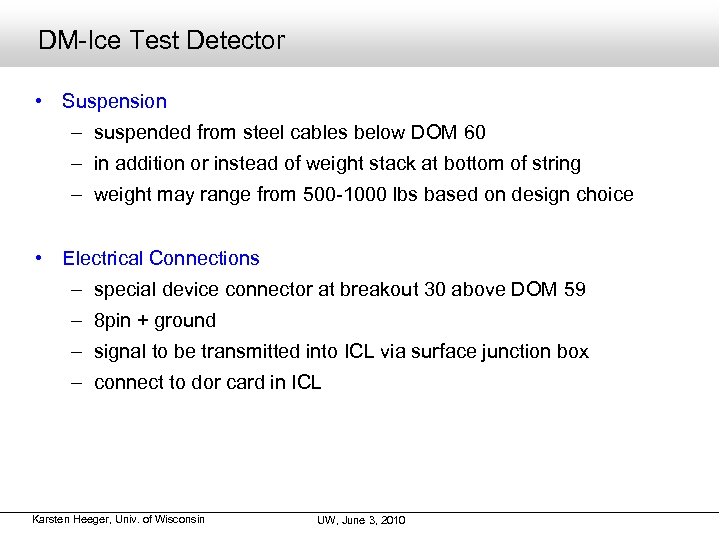 DM-Ice Test Detector

• Suspension
– suspended from steel cables below DOM 60
– in addition or instead of weight stack at bottom of string
– weight may range from 500-1000 lbs based on design choice

• Electrical Connections
– special device connector at breakout 30 above DOM 59
– 8pin + ground
– signal to be transmitted into ICL via surface junction box
– connect to dor card in ICL

Karsten Heeger, Univ. of Wisconsin
UW, June 3, 2010